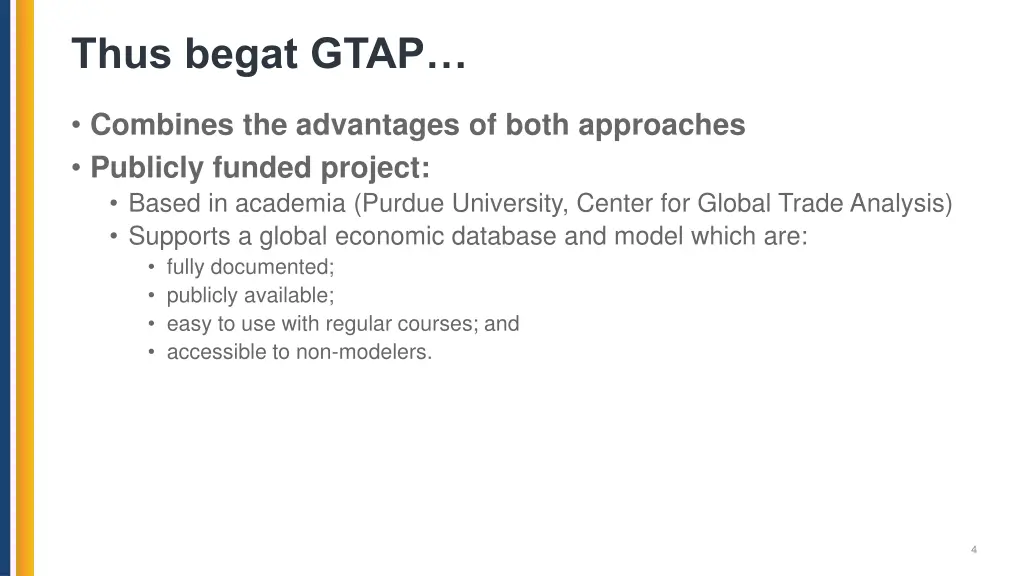 Thus begat GTAP…

• Combines the advantages of both approaches
• Publicly funded project:
  • Based in academia (Purdue University, Center for Global Trade Analysis)
  • Supports a global economic database and model which are:
    • fully documented;
    • publicly available;
    • easy to use with regular courses; and
    • accessible to non-modelers.

4